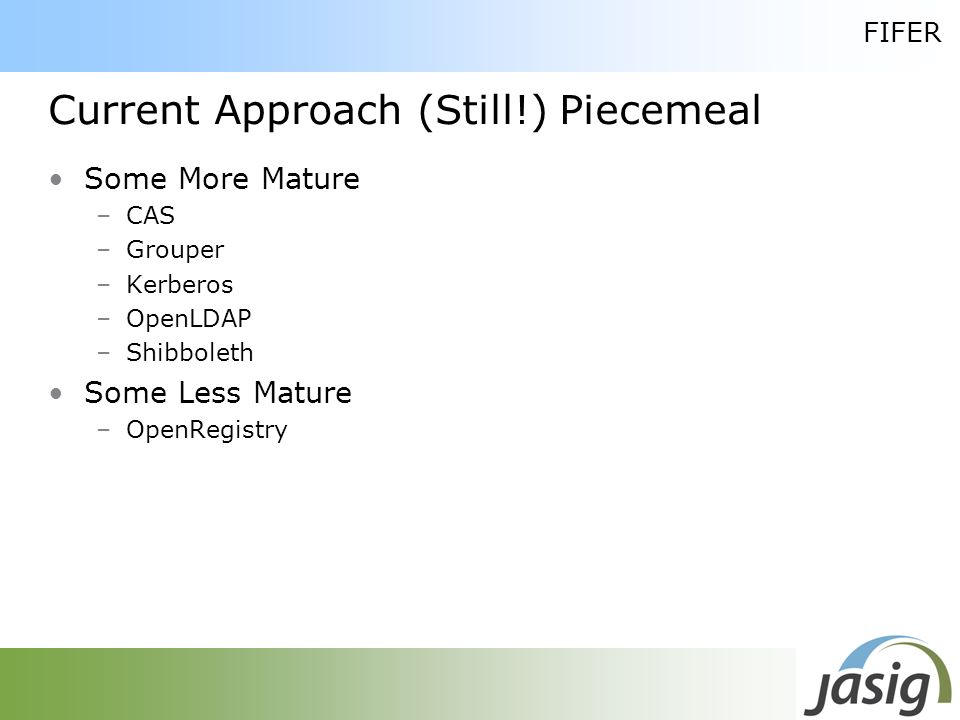 FIFER

Current Approach (Still!) Piecemeal

• Some More Mature
 – CAS
 – Grouper
 – Kerberos
 – OpenLDAP
 – Shibboleth
• Some Less Mature
 – OpenRegistry

jasig